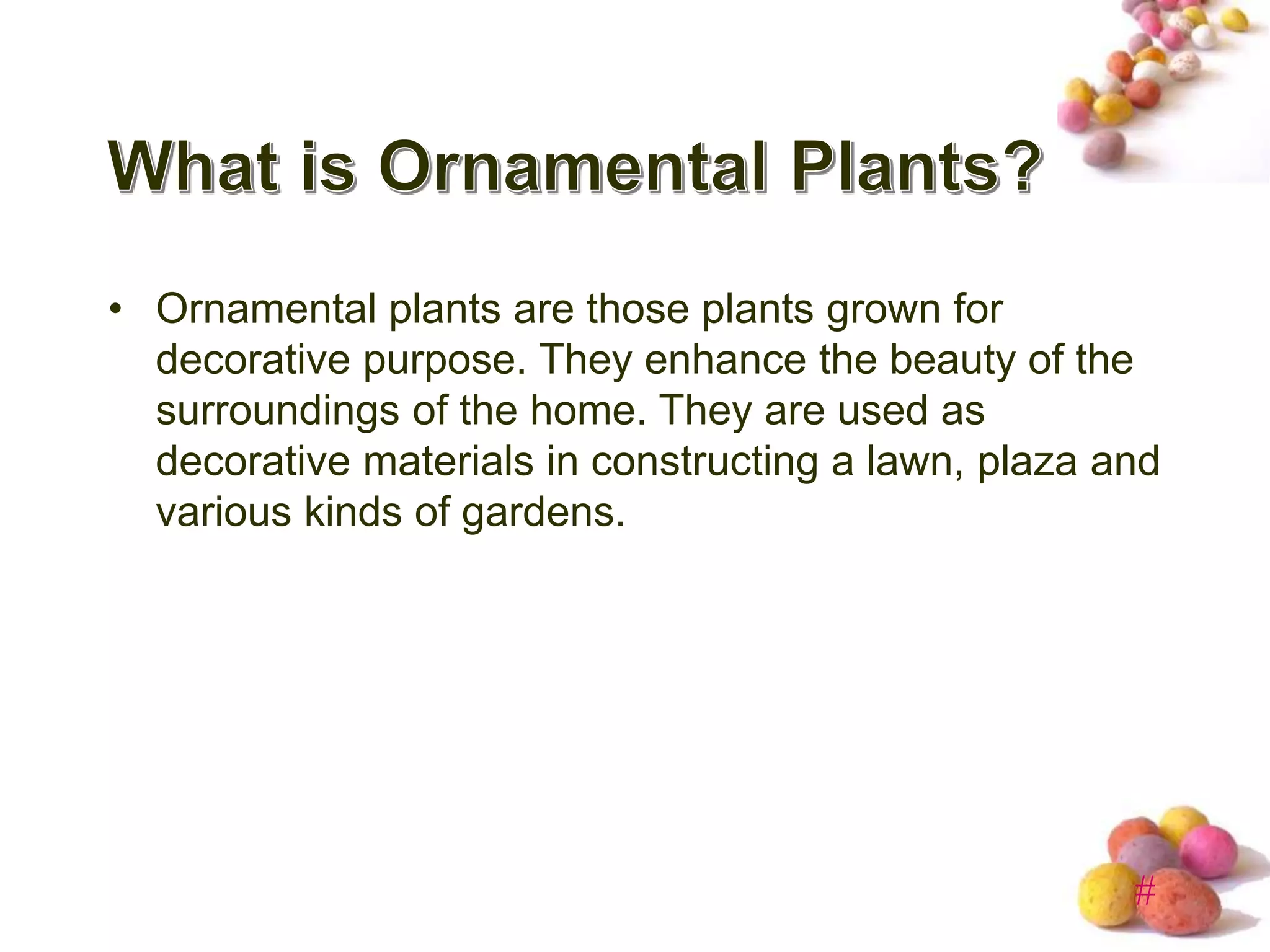 What is Ornamental Plants?

• Ornamental plants are those plants grown for decorative purpose. They enhance the beauty of the surroundings of the home. They are used as decorative materials in constructing a lawn, plaza and various kinds of gardens.

#